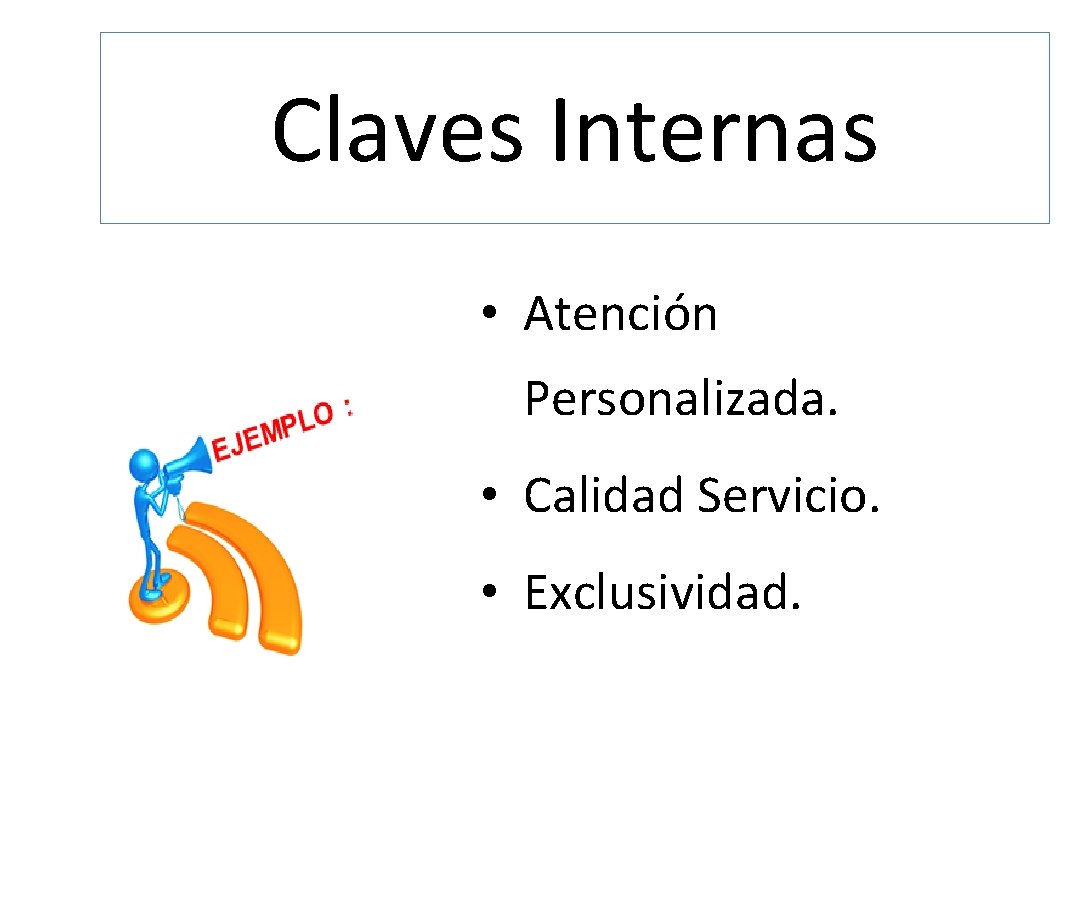 Claves Internas

EJEMPLO :

• Atención Personalizada.

• Calidad Servicio.

• Exclusividad.